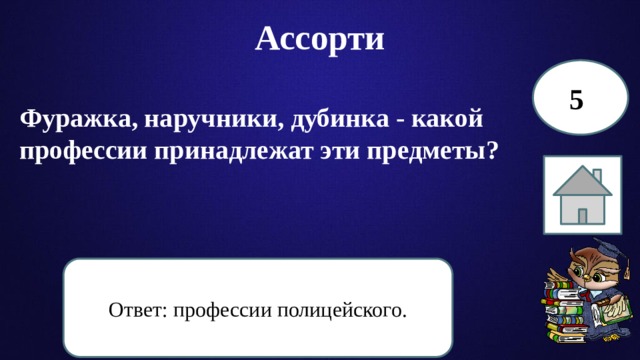 Ассорти

5

Фуражка, наручники, дубинка - какой профессии принадлежат эти предметы?

Ответ: профессии полицейского.